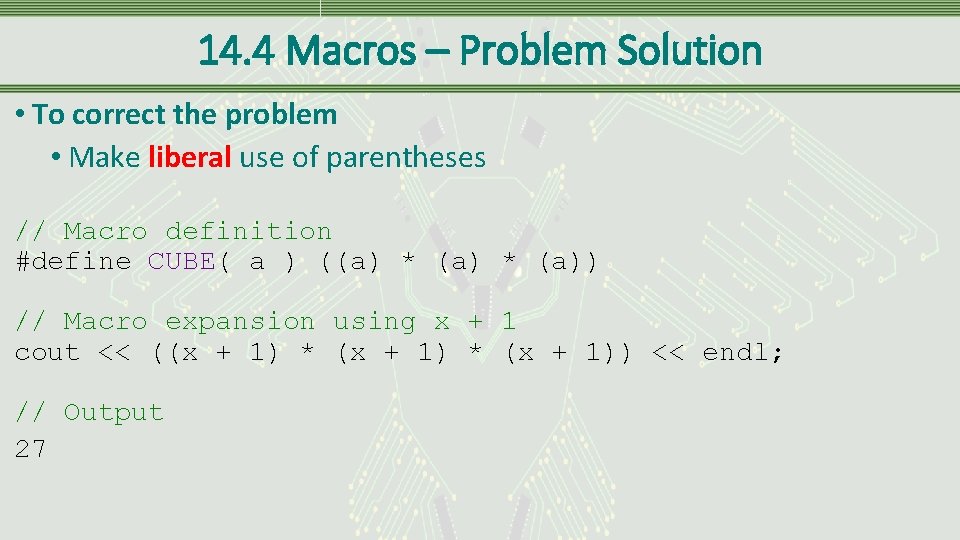 14.4 Macros – Problem Solution

• To correct the problem
  • Make liberal use of parentheses

// Macro definition
#define CUBE( a ) ((a) * (a) * (a))

// Macro expansion using x + 1
cout << ((x + 1) * (x + 1) * (x + 1)) << endl;

// Output
27